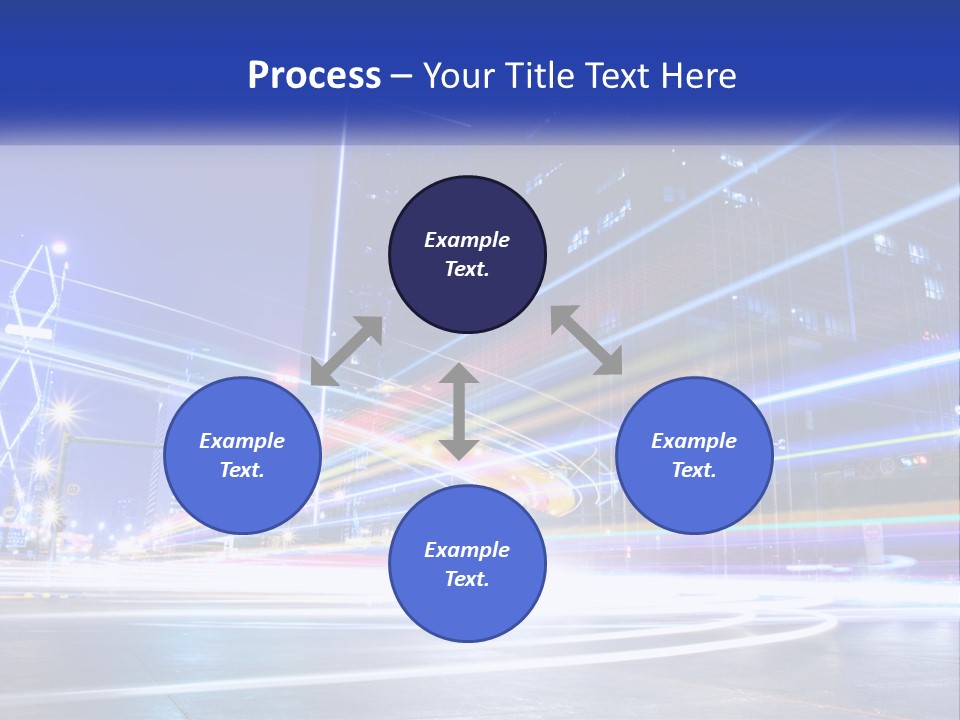 Process – Your Title Text Here

Example Text.

Example Text.

Example Text.

Example Text.